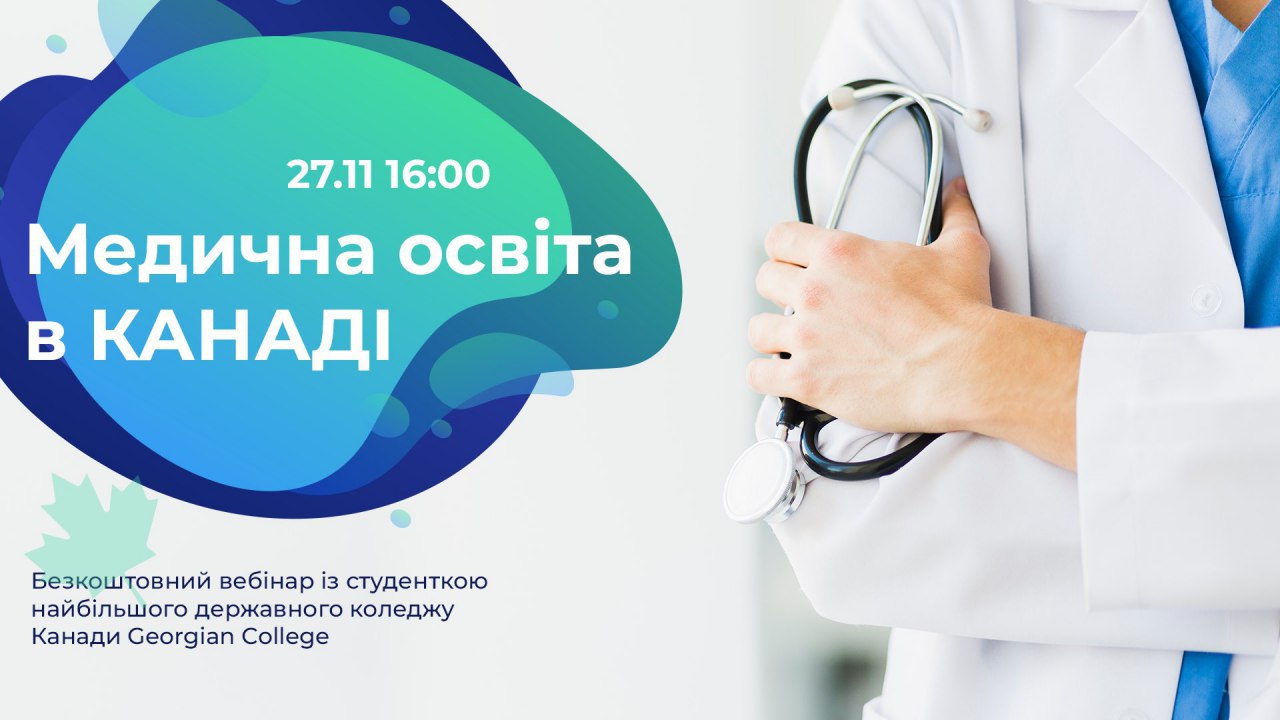 27.11 16:00

Медична освіта в КАНАДІ

Безкоштовний вебінар із студенткою найбільшого державного коледжу Канади Georgian College